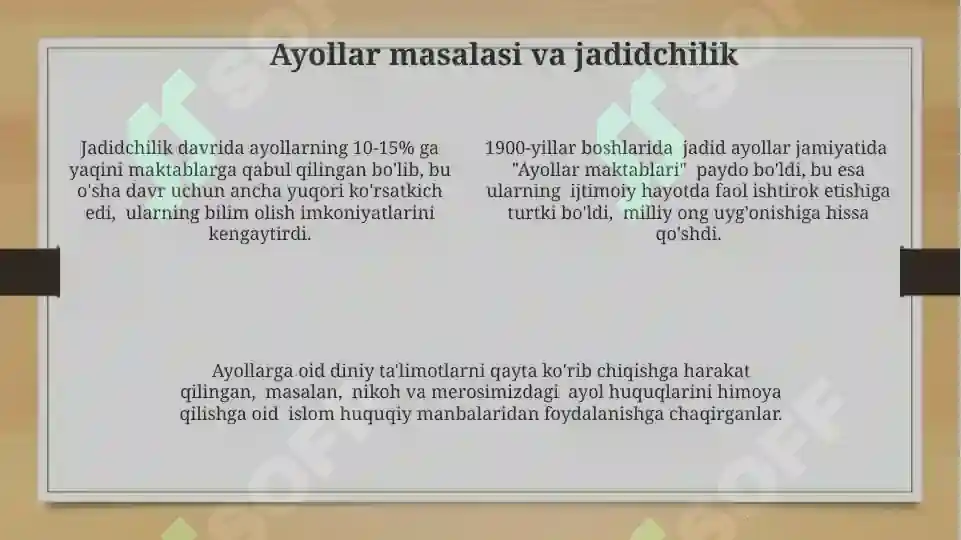 Ayollar masalasi va jadidchilik

Jadidchilik davrida ayollarning 10-15% ga yaqini maktablarga qabul qilingan bo'lib, bu o'sha davr uchun ancha yuqori ko'rsatkich edi, ularning bilim olish imkoniyatlarini kengaytirdi.

1900-yillar boshlarida jadid ayollar jamiyatida "Ayollar maktablari" paydo bo'ldi, bu esa ularning ijtimoiy hayotda faol ishtirok etishiga turtki bo'ldi, milliy ong uyg'onishiga hissa qo'shdi.

Ayollarga oid diniy ta'limotlarni qayta ko'rib chiqishga harakat qilingan, masalan, nikoh va merosimizdagi ayol huquqlarini himoya qilishga oid islom huquqiy manbalaridan foydalanishga chaqirganlar.